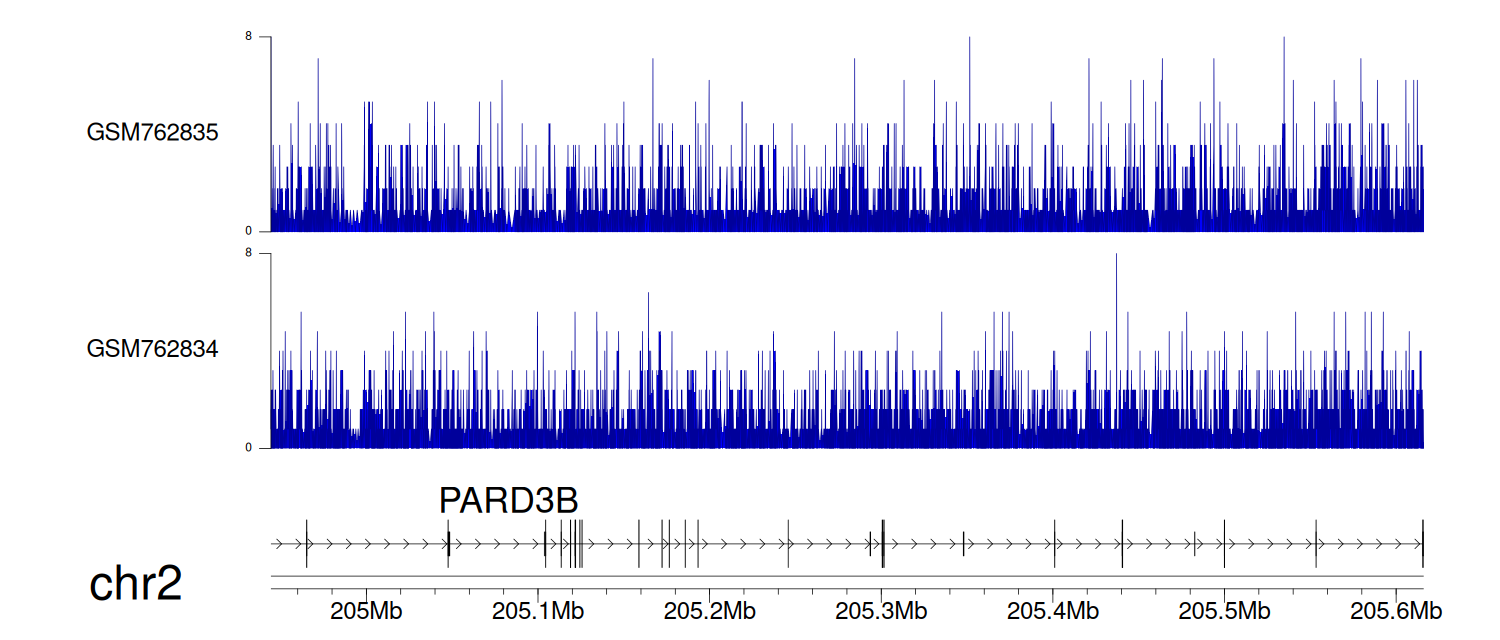 8
GSM762835
0
8
GSM762834
0
PARD3B
chr2
205Mb
205.1Mb
205.2Mb
205.3Mb
205.4Mb
205.5Mb
205.6Mb